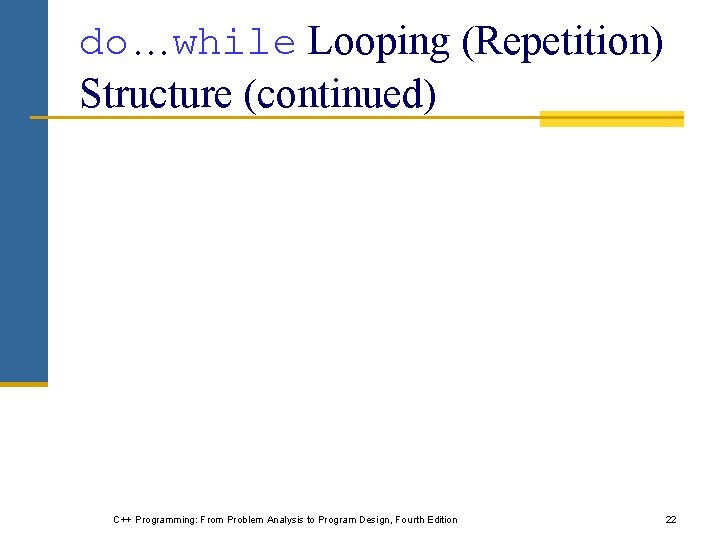 do…while Looping (Repetition) Structure (continued)

C++ Programming: From Problem Analysis to Program Design, Fourth Edition

22